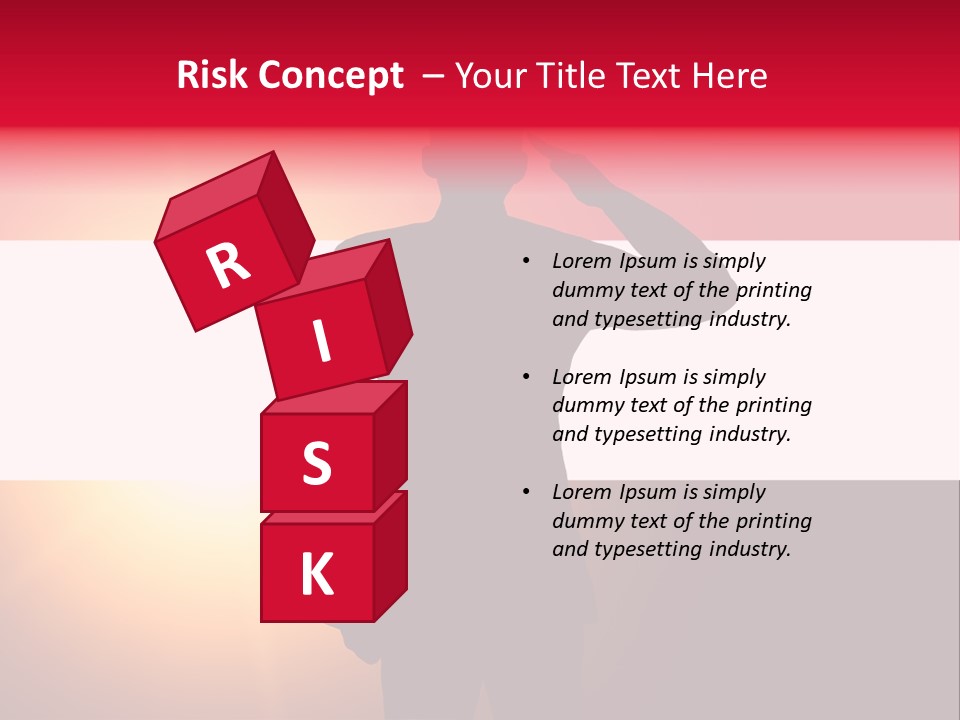 Risk Concept – Your Title Text Here

R
I
S
K

• Lorem Ipsum is simply dummy text of the printing and typesetting industry.

• Lorem Ipsum is simply dummy text of the printing and typesetting industry.

• Lorem Ipsum is simply dummy text of the printing and typesetting industry.